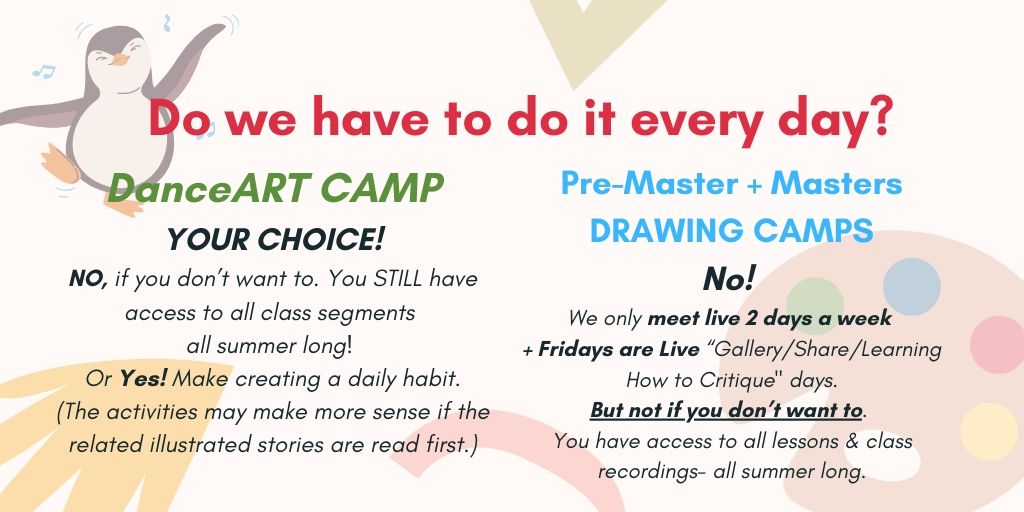 Do we have to do it every day?

DanceART CAMP

YOUR CHOICE!

NO, if you don't want to. You STILL have access to all class segments all summer long!

Or Yes! Make creating a daily habit.

(The activities may make more sense if the related illustrated stories are read first.)

Pre-Master + Masters DRAWING CAMPS

No!

We only meet live 2 days a week + Fridays are Live "Gallery/Share/Learning How to Critique" days.

But not if you don't want to.

You have access to all lessons & class recordings- all summer long.